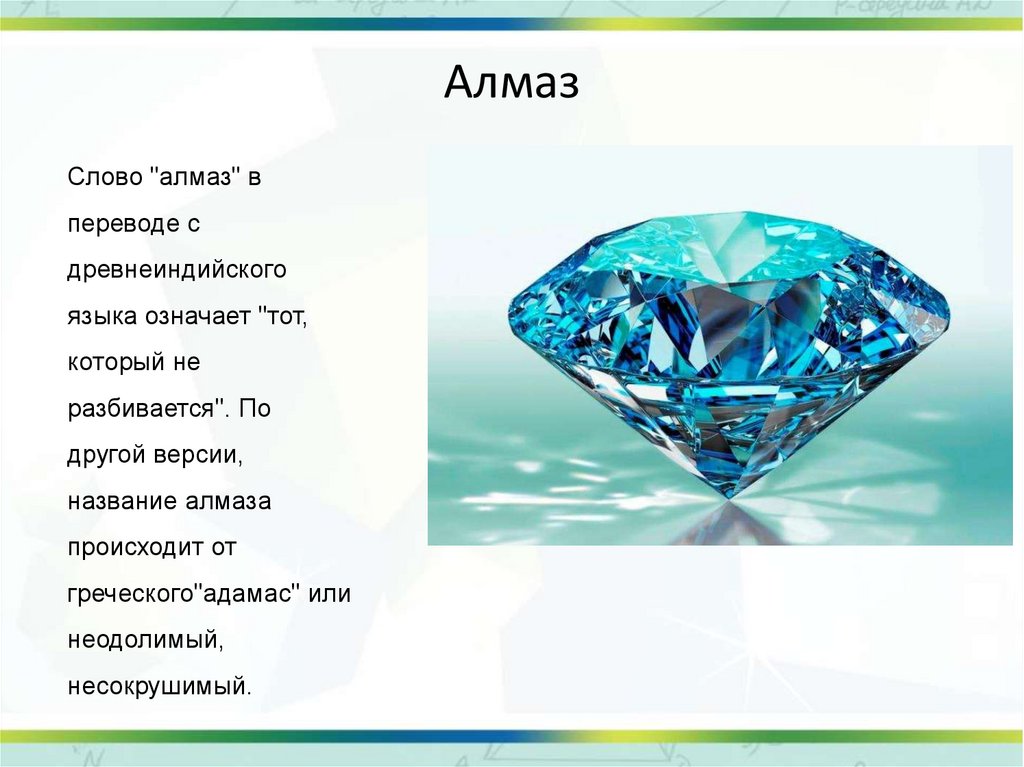 Алмаз

Слово "алмаз" в переводе с древнеиндийского языка означает "тот, который не разбивается". По другой версии, название алмаза происходит от греческого"адамас" или неодолимый, несокрушимый.